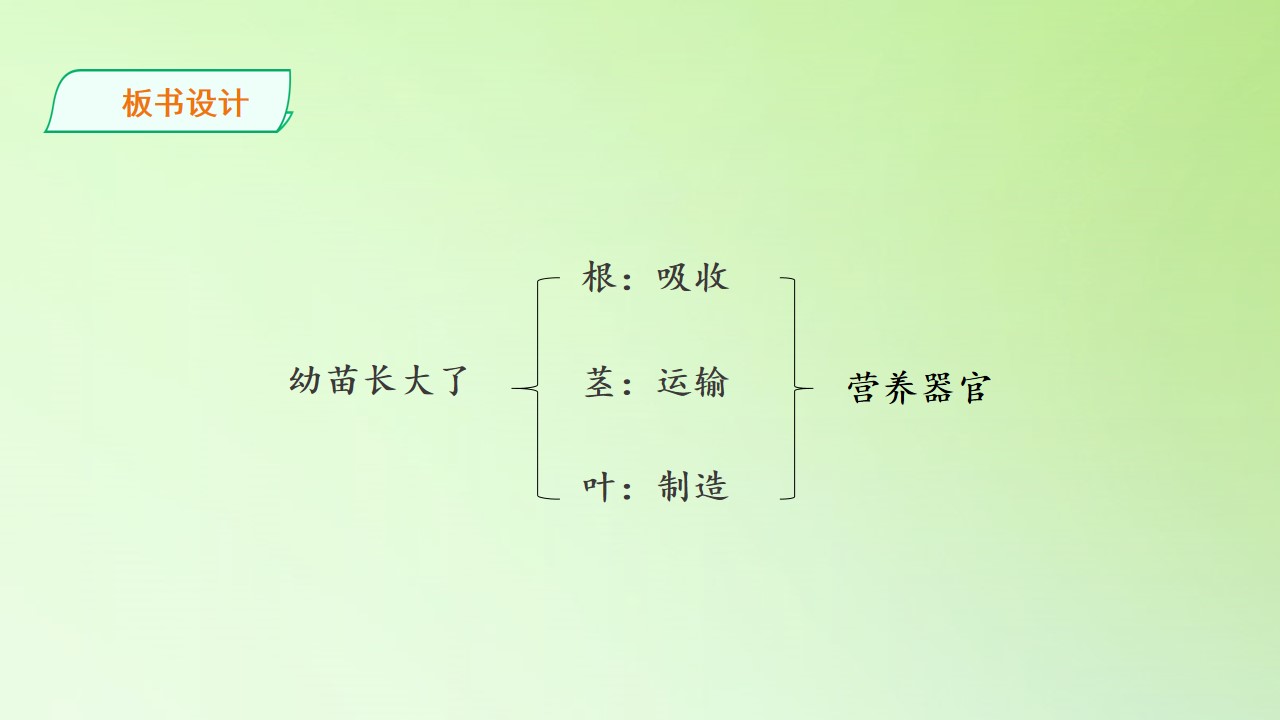 板书设计

幼苗长大了

根：吸收

茎：运输

叶：制造

营养器官